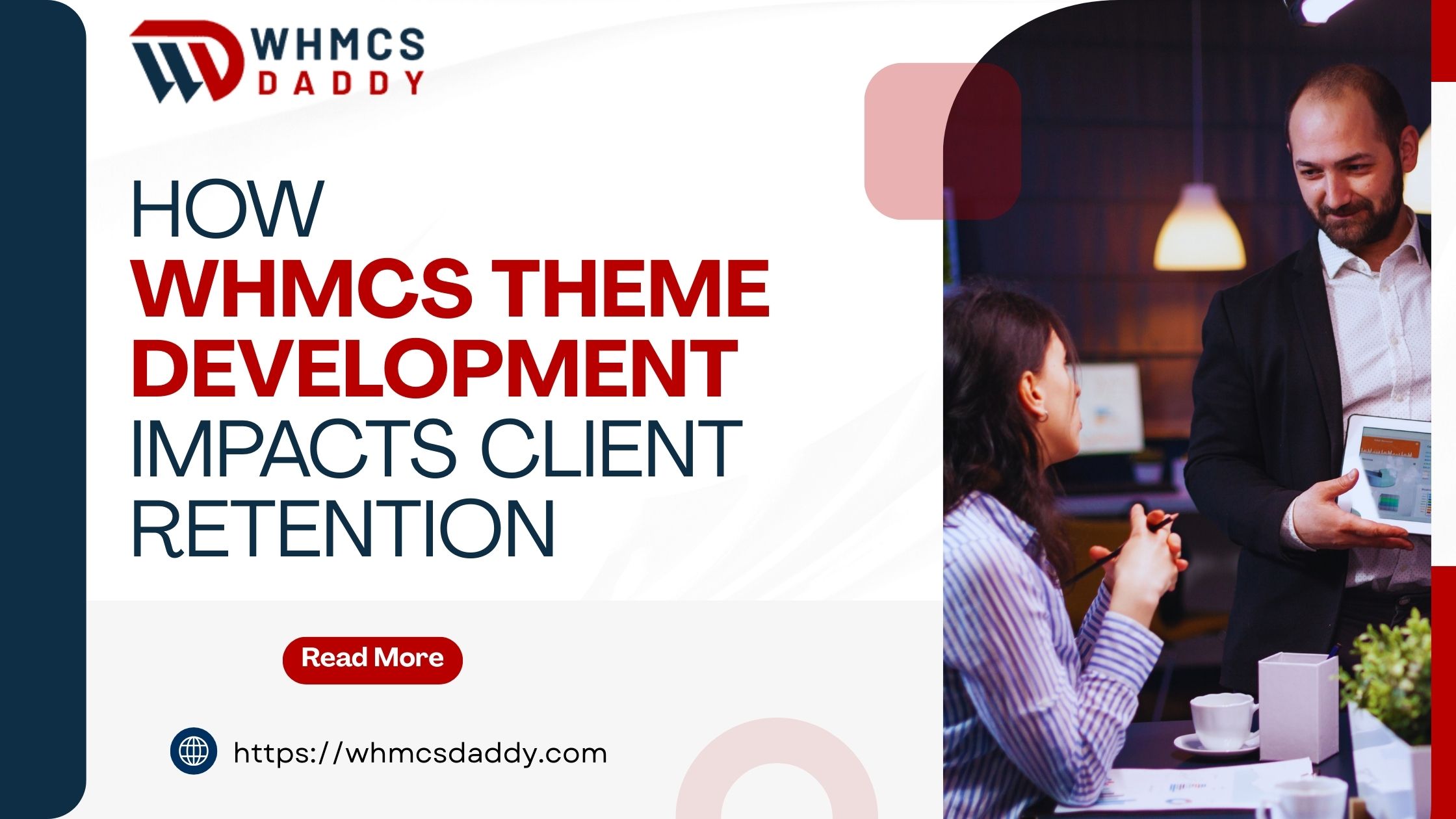 WHMCS DADDY

HOW
WHMCS THEME DEVELOPMENT
IMPACTS CLIENT RETENTION

Read More

https://whmcsdaddy.com